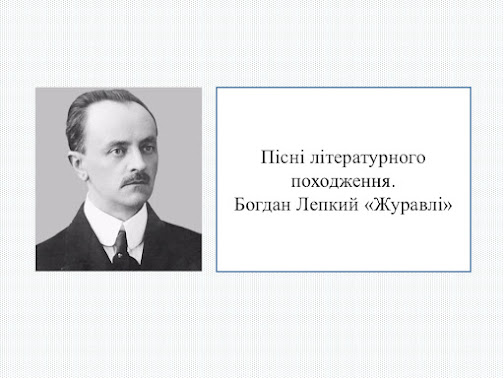 Пісні літературного походження.
Богдан Лепкий «Журавлі»